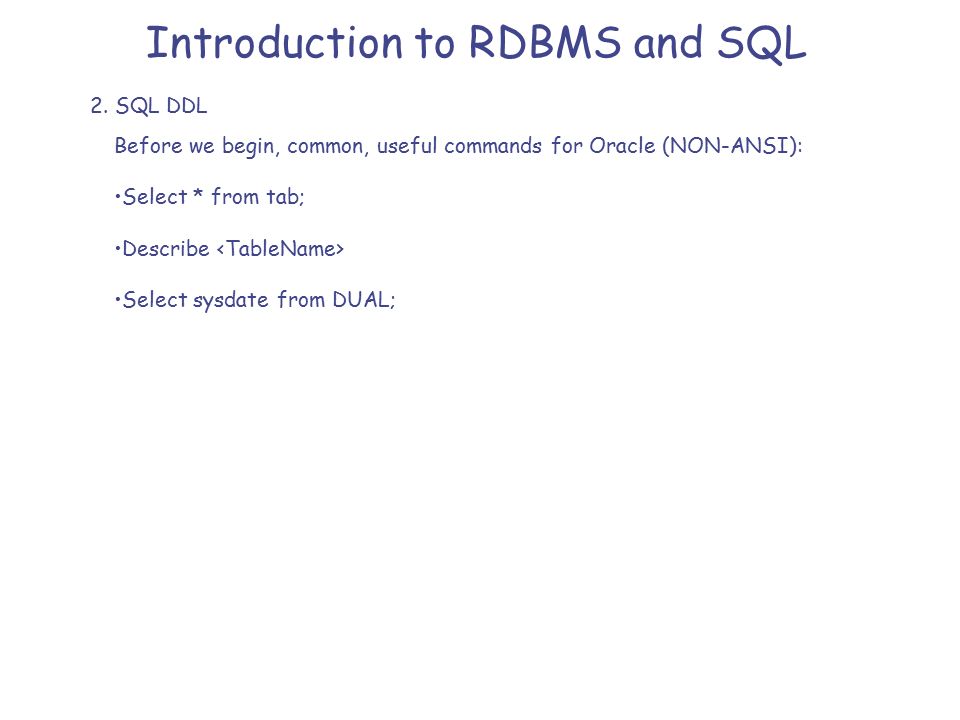 Introduction to RDBMS and SQL

2. SQL DDL

Before we begin, common, useful commands for Oracle (NON-ANSI):

•Select * from tab;

•Describe <TableName>

•Select sysdate from DUAL;